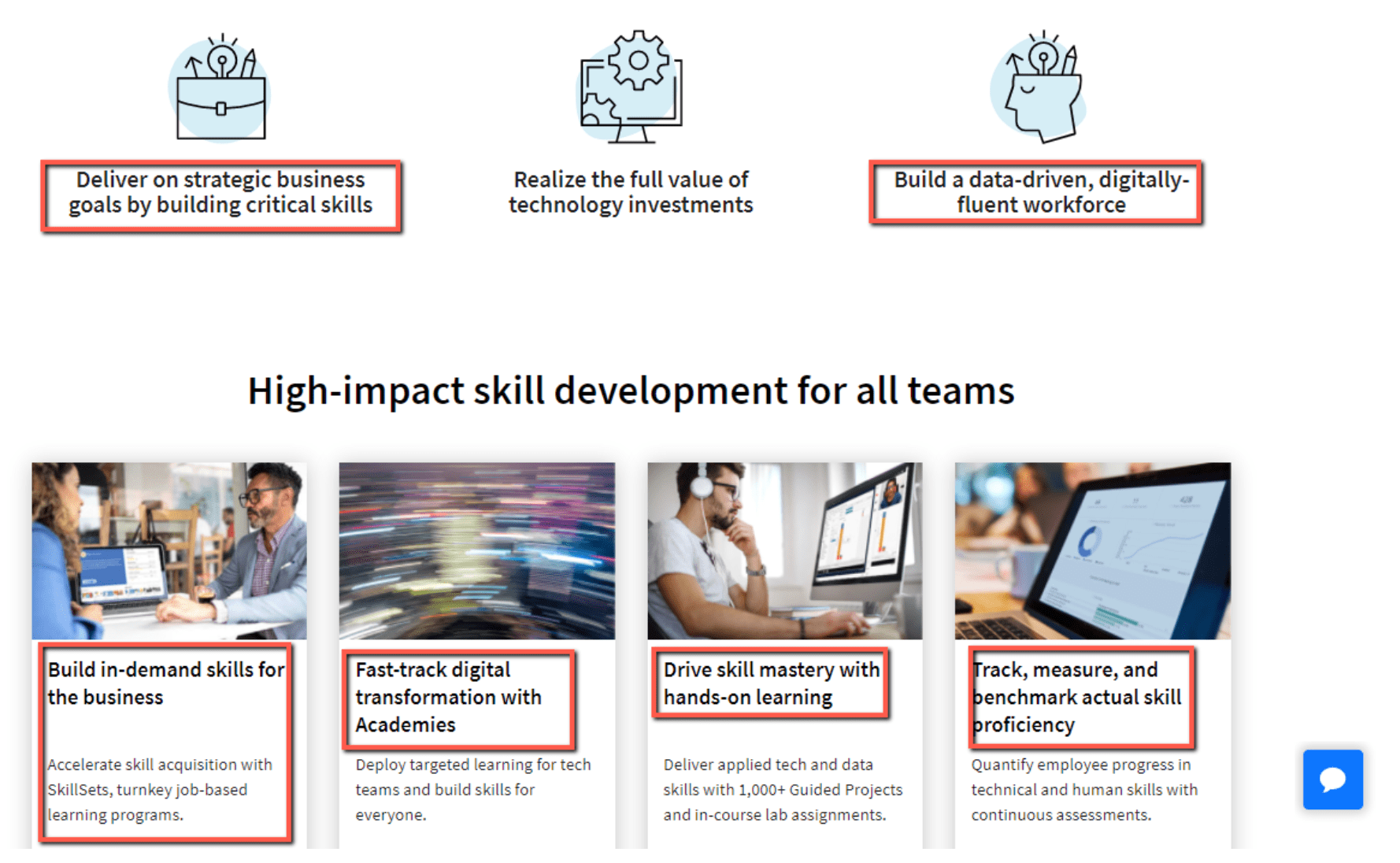 Deliver on strategic business goals by building critical skills

Realize the full value of technology investments

Build a data-driven, digitally-fluent workforce

High-impact skill development for all teams

Build in-demand skills for the business

Accelerate skill acquisition with SkillSets, turnkey job-based learning programs.

Fast-track digital transformation with Academies

Deploy targeted learning for tech teams and build skills for everyone.

Drive skill mastery with hands-on learning

Deliver applied tech and data skills with 1,000+ Guided Projects and in-course lab assignments.

Track, measure, and benchmark actual skill proficiency

Quantify employee progress in technical and human skills with continuous assessments.